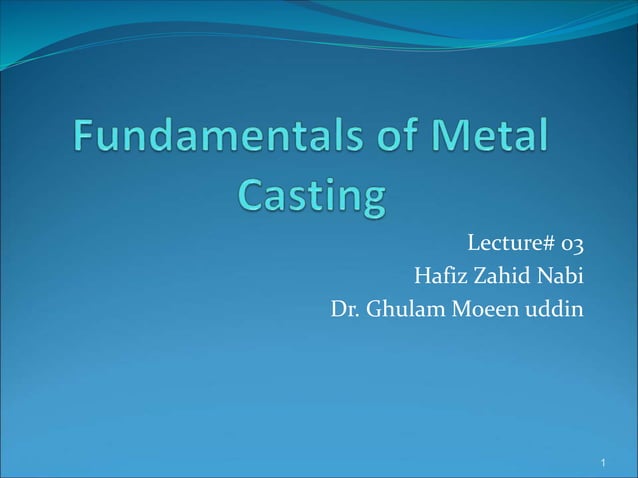 Fundamentals of Metal Casting

Lecture# 03
Hafiz Zahid Nabi
Dr. Ghulam Moeen uddin

1